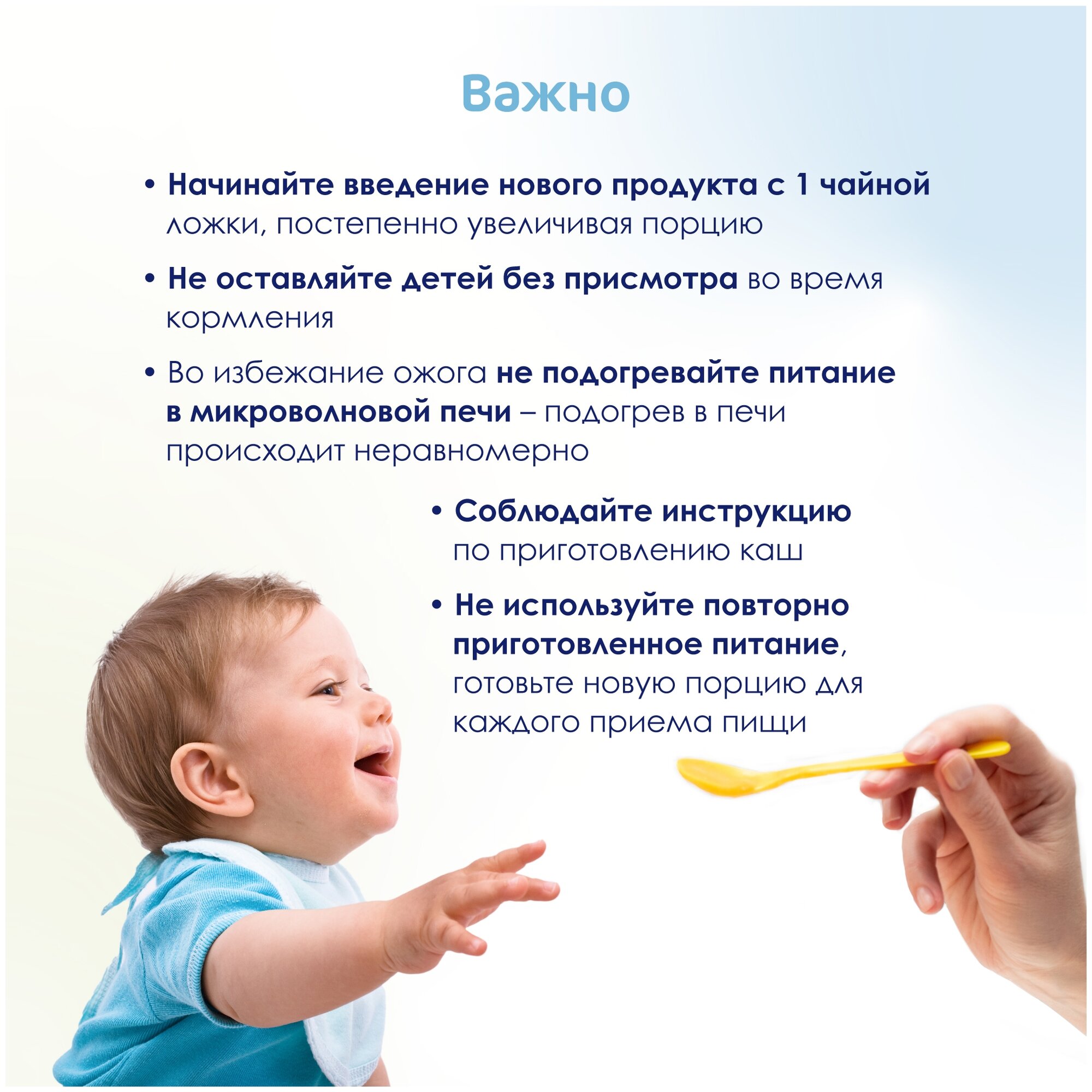 Важно

• Начинайте введение нового продукта с 1 чайной ложки, постепенно увеличивая порцию

• Не оставляйте детей без присмотра во время кормления

• Во избежание ожога не подогревайте питание в микроволновой печи – подогрев в печи происходит неравномерно

• Соблюдайте инструкцию по приготовлению каш

• Не используйте повторно приготовленное питание, готовьте новую порцию для каждого приема пищи